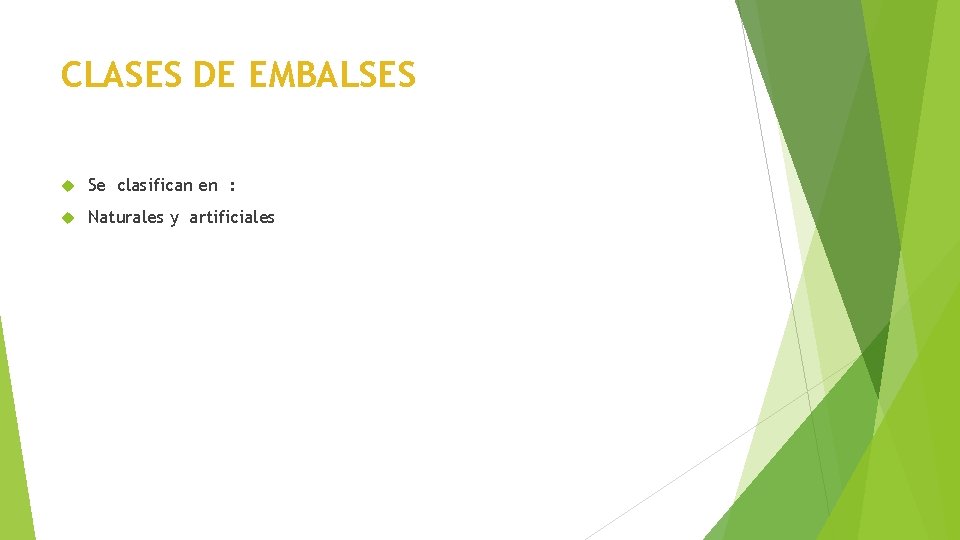 CLASES DE EMBALSES

Se clasifican en :

Naturales y artificiales